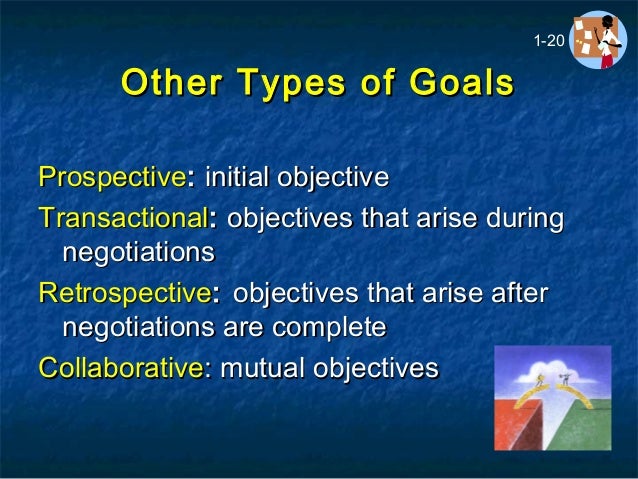 1-20

Other Types of Goals

Prospective: initial objective

Transactional: objectives that arise during negotiations

Retrospective: objectives that arise after negotiations are complete

Collaborative: mutual objectives